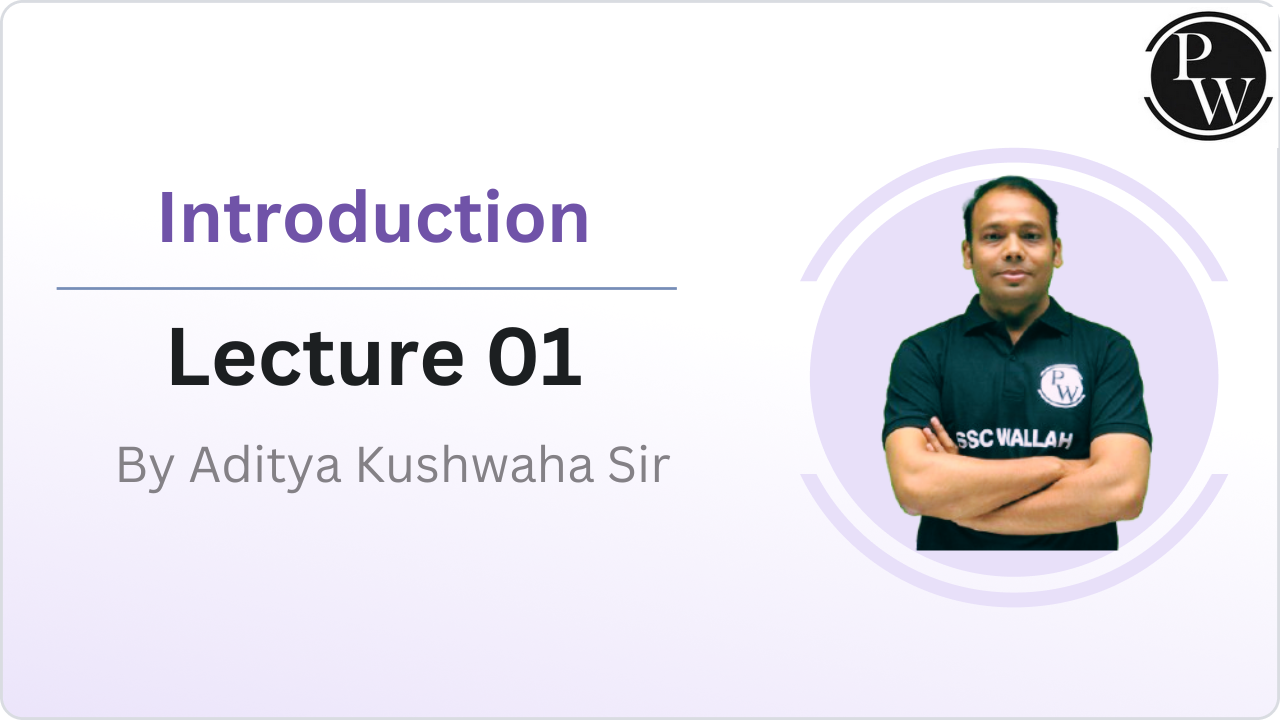 PW

Introduction

Lecture 01

By Aditya Kushwaha Sir

PW
SSC WALLAH